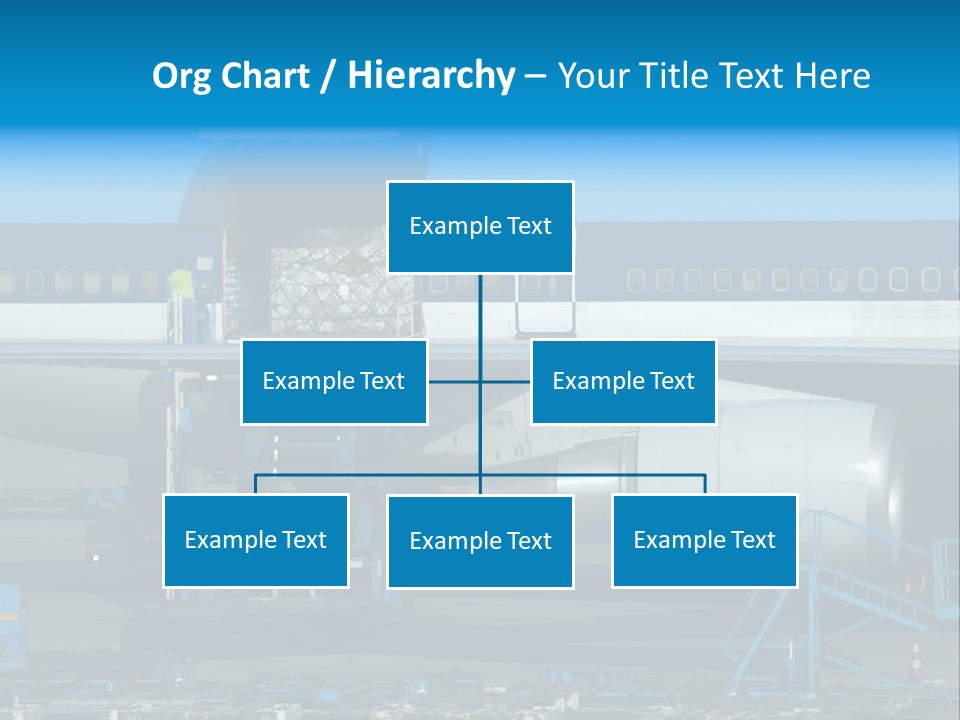 Org Chart / Hierarchy – Your Title Text Here

Example Text

Example Text

Example Text

Example Text

Example Text

Example Text